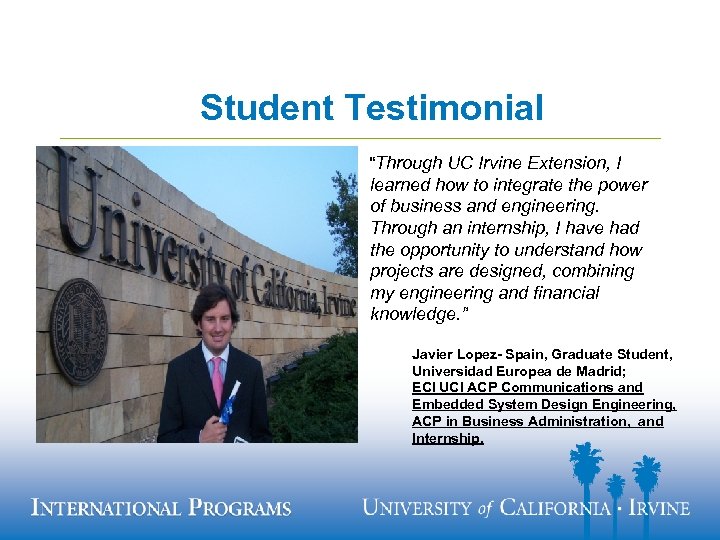 Student Testimonial

University of California, Irvine

"Through UC Irvine Extension, I learned how to integrate the power of business and engineering. Through an internship, I have had the opportunity to understand how projects are designed, combining my engineering and financial knowledge."

Javier Lopez- Spain, Graduate Student, Universidad Europea de Madrid; ECI UCI ACP Communications and Embedded System Design Engineering, ACP in Business Administration, and Internship.

INTERNATIONAL PROGRAMS

UNIVERSITY of CALIFORNIA · IRVINE